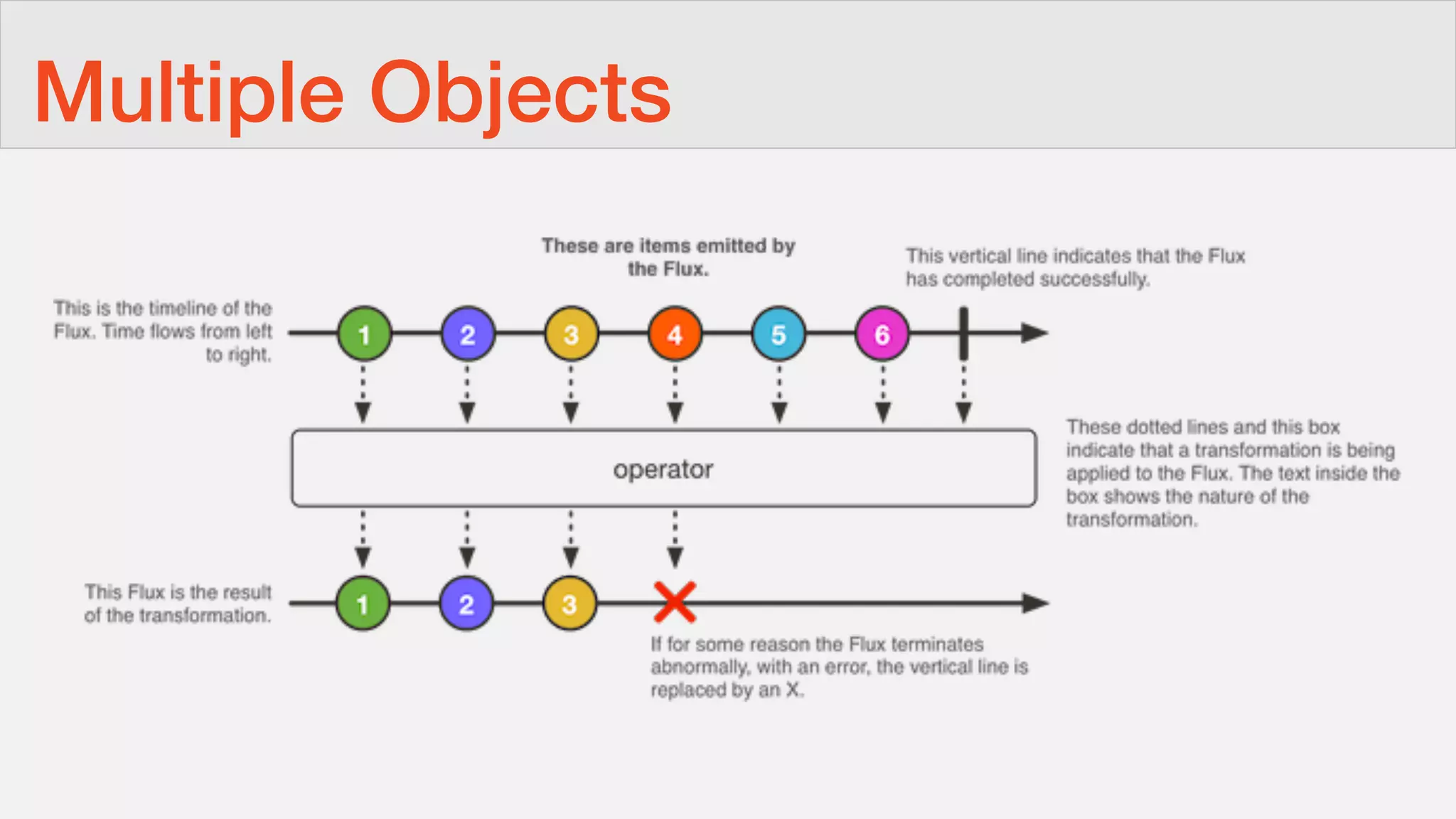 Multiple Objects

These are items emitted by the Flux.

This vertical line indicates that the Flux has completed successfully.

This is the timeline of the Flux. Time flows from left to right.

1 2 3 4 5 6

operator

These dotted lines and this box indicate that a transformation is being applied to the Flux. The text inside the box shows the nature of the transformation.

This Flux is the result of the transformation.

1 2 3

If for some reason the Flux terminates abnormally, with an error, the vertical line is replaced by an X.